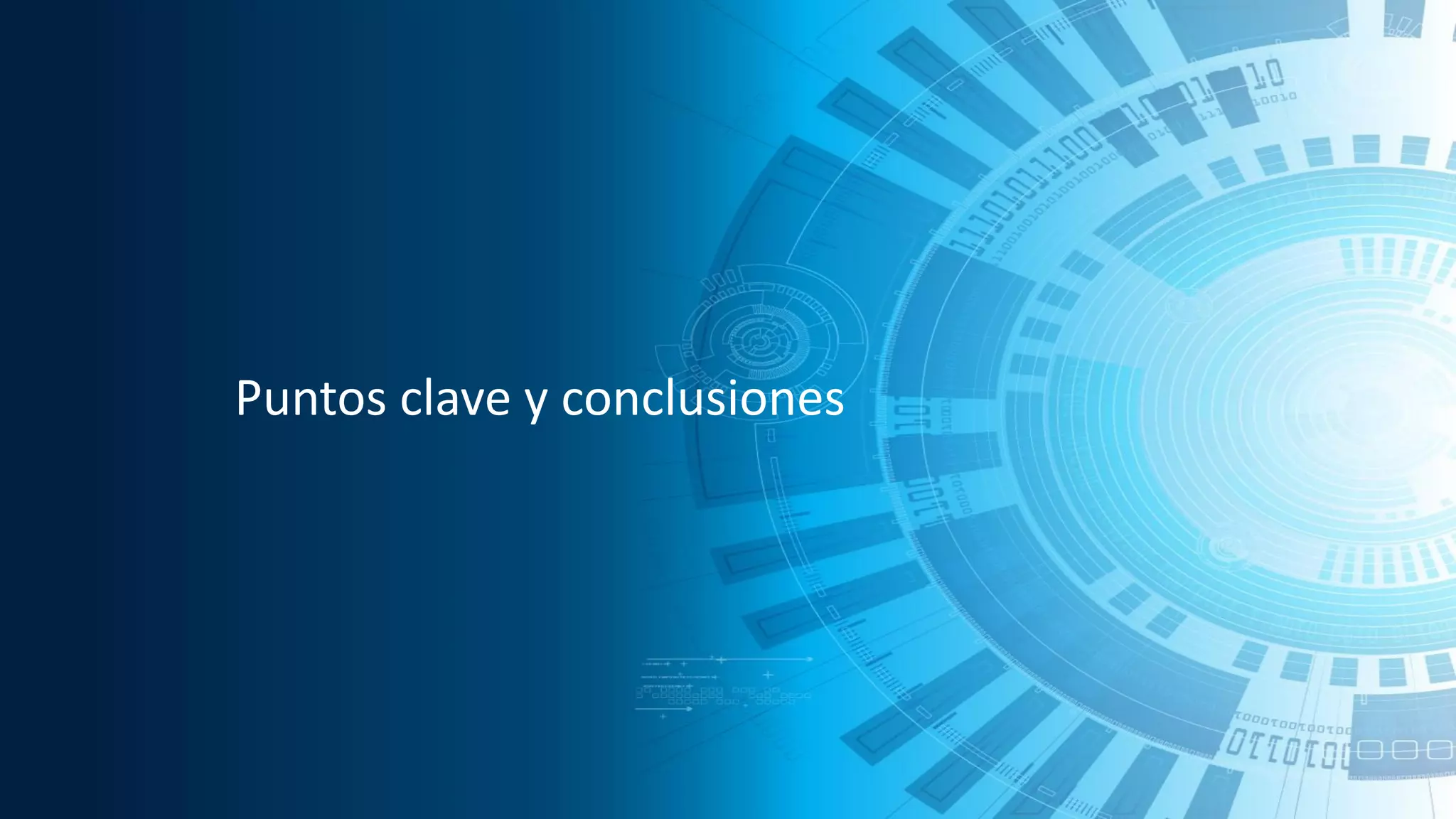 Puntos clave y conclusiones